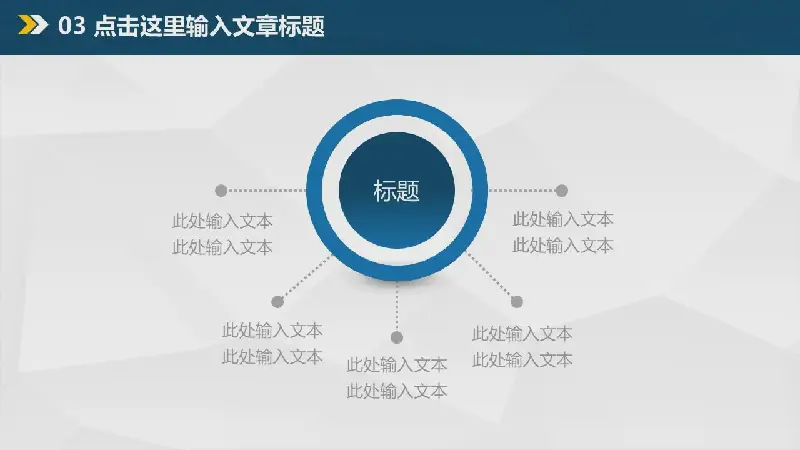 03 点击这里输入文章标题

标题

此处输入文本
此处输入文本

此处输入文本
此处输入文本

此处输入文本
此处输入文本

此处输入文本
此处输入文本

此处输入文本
此处输入文本